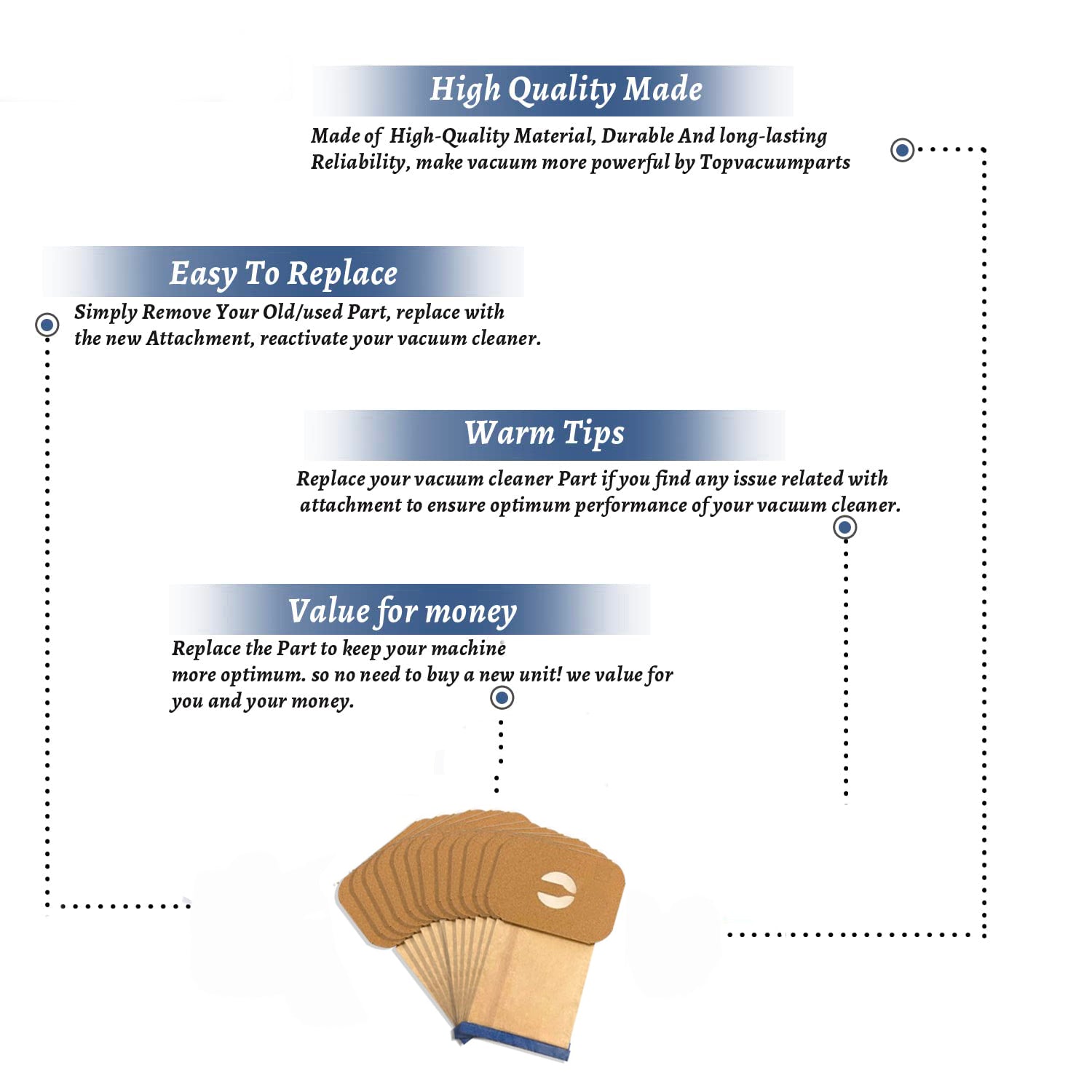 High Quality Made

Made of High-Quality Material, Durable And long-lasting Reliability, make vacuum more powerful by Topvacuumparts

Easy To Replace

Simply Remove Your Old/used Part, replace with the new Attachment, reactivate your vacuum cleaner.

Warm Tips

Replace your vacuum cleaner Part if you find any issue related with attachment to ensure optimum performance of your vacuum cleaner.

Value for money

Replace the Part to keep your machine more optimum. so no need to buy a new unit! we value for you and your money.